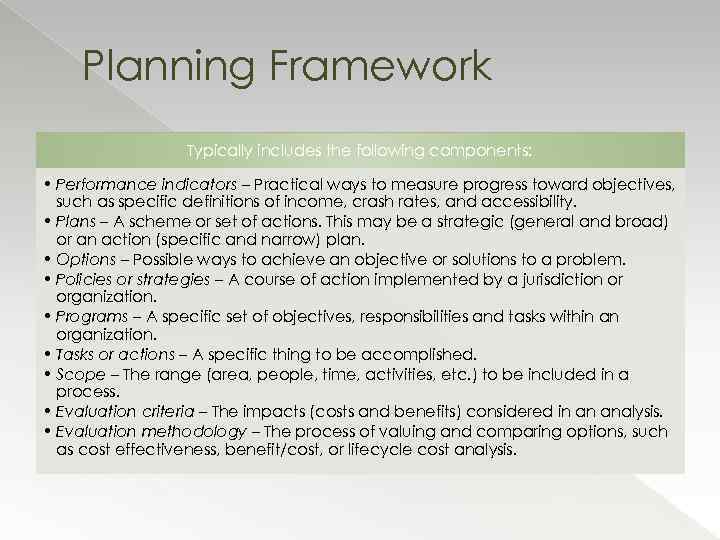 Planning Framework

Typically includes the following components:

• Performance indicators – Practical ways to measure progress toward objectives, such as specific definitions of income, crash rates, and accessibility.
• Plans – A scheme or set of actions. This may be a strategic (general and broad) or an action (specific and narrow) plan.
• Options – Possible ways to achieve an objective or solutions to a problem.
• Policies or strategies – A course of action implemented by a jurisdiction or organization.
• Programs – A specific set of objectives, responsibilities and tasks within an organization.
• Tasks or actions – A specific thing to be accomplished.
• Scope – The range (area, people, time, activities, etc.) to be included in a process.
• Evaluation criteria – The impacts (costs and benefits) considered in an analysis.
• Evaluation methodology – The process of valuing and comparing options, such as cost effectiveness, benefit/cost, or lifecycle cost analysis.